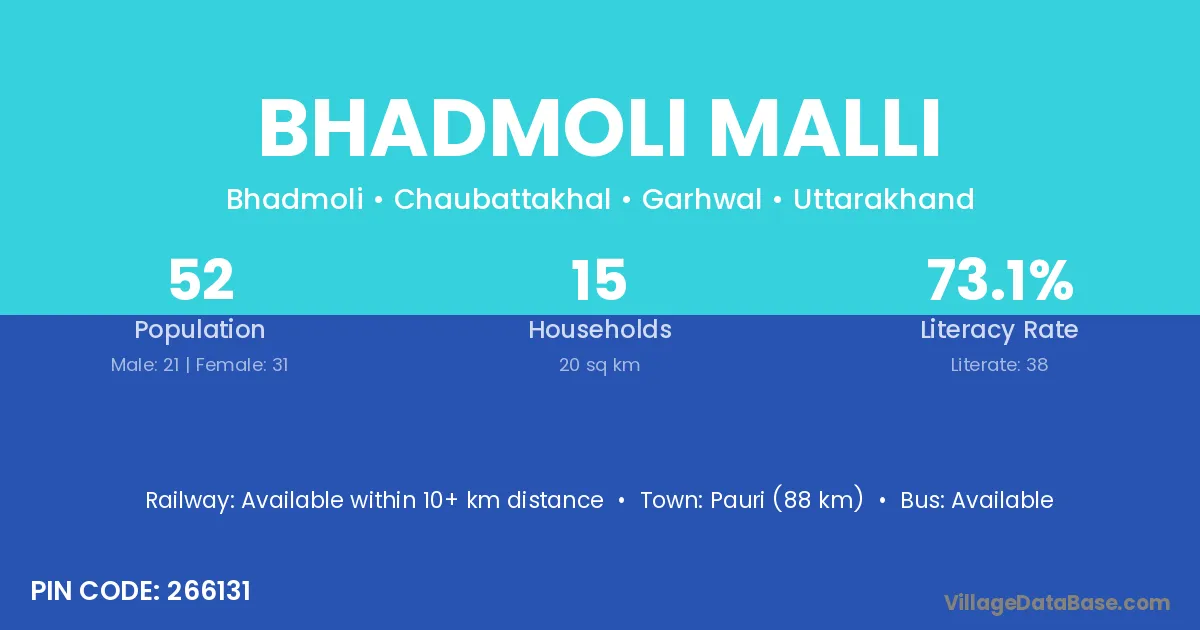 BHADMOLI MALLI

Bhadmoli • Chaubattakhal • Garhwal • Uttarakhand

52
Population
Male: 21 | Female: 31

15
Households
20 sq km

73.1%
Literacy Rate
Literate: 38

Railway: Available within 10+ km distance • Town: Pauri (88 km) • Bus: Available

PIN CODE: 266131

VillageDataBase.com